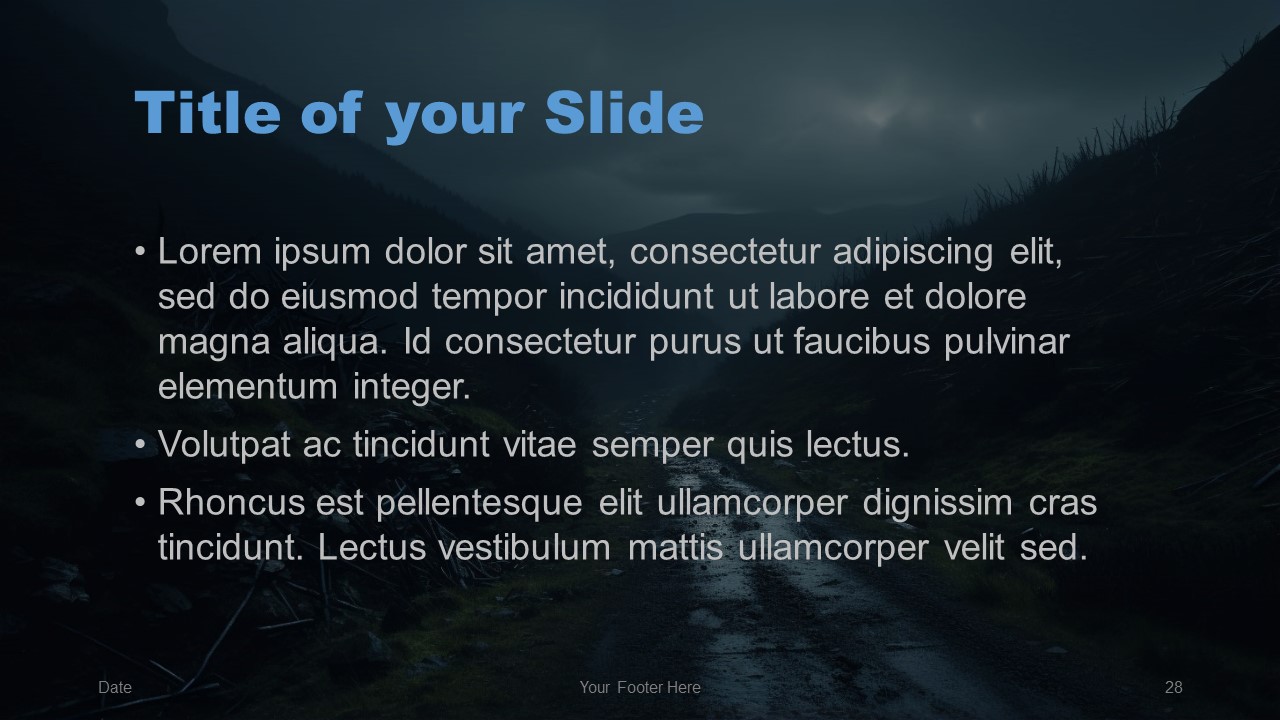 Title of your Slide

• Lorem ipsum dolor sit amet, consectetur adipiscing elit, sed do eiusmod tempor incididunt ut labore et dolore magna aliqua. Id consectetur purus ut faucibus pulvinar elementum integer.

• Volutpat ac tincidunt vitae semper quis lectus.

• Rhoncus est pellentesque elit ullamcorper dignissim cras tincidunt. Lectus vestibulum mattis ullamcorper velit sed.

Date

Your Footer Here

28